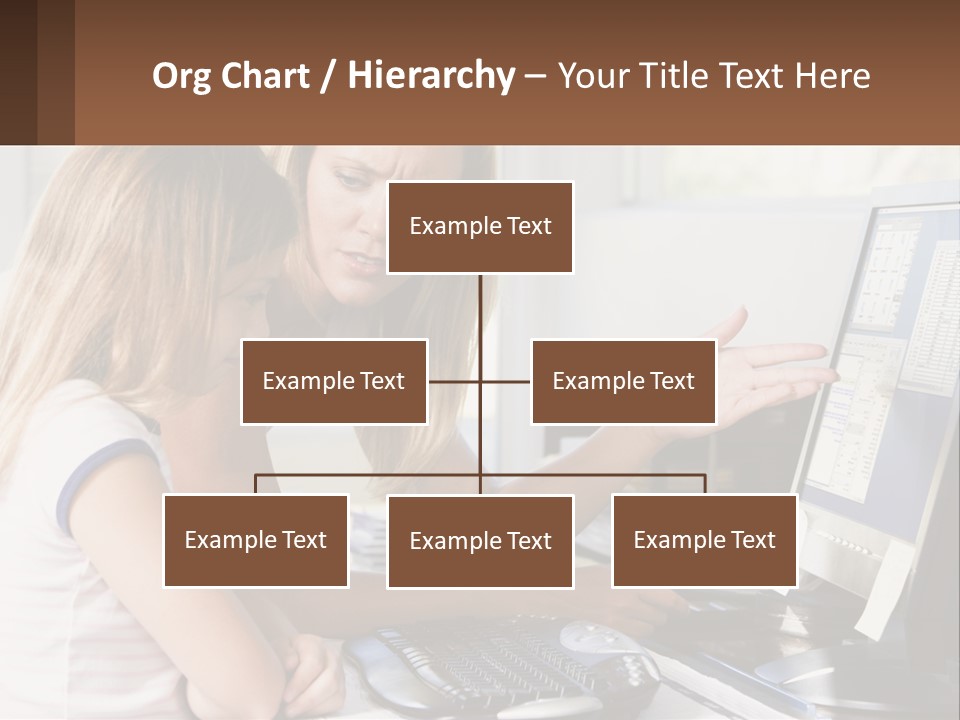 Org Chart / Hierarchy – Your Title Text Here

Example Text

Example Text

Example Text

Example Text

Example Text

Example Text